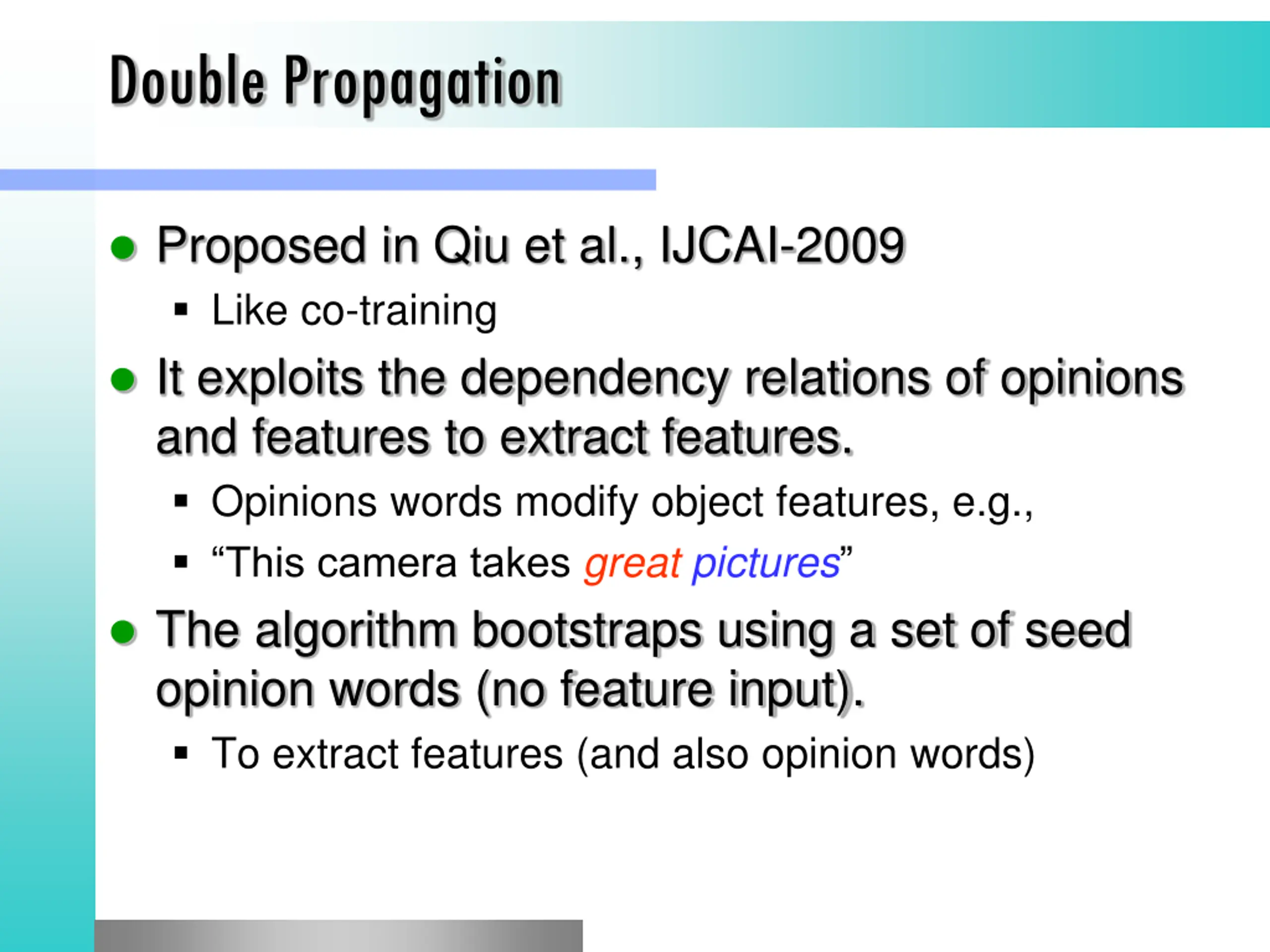 Double Propagation

- Proposed in Qiu et al., IJCAI-2009
  - Like co-training
- It exploits the dependency relations of opinions and features to extract features.
  - Opinions words modify object features, e.g.,
  - “This camera takes great pictures”
- The algorithm bootstraps using a set of seed opinion words (no feature input).
  - To extract features (and also opinion words)